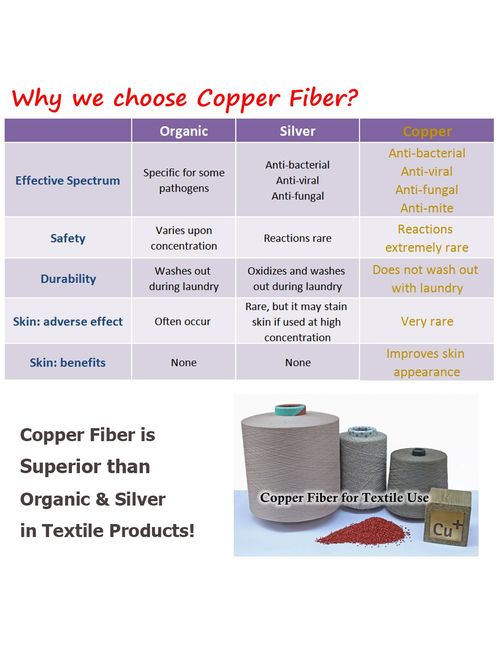 Why we choose Copper Fiber?

| | Organic | Silver | Copper |
|---|---|---|---|
| Effective Spectrum | Specific for some pathogens | Anti-bacterial Anti-viral Anti-fungal | Anti-bacterial Anti-viral Anti-fungal Anti-mite |
| Safety | Varies upon concentration | Reactions rare | Reactions extremely rare |
| Durability | Washes out during laundry | Oxidizes and washes out during laundry | Does not wash out with laundry |
| Skin: adverse effect | Often occur | Rare, but it may stain skin if used at high concentration | Very rare |
| Skin: benefits | None | None | Improves skin appearance |

Copper Fiber is Superior than Organic & Silver in Textile Products!

Copper Fiber for Textile Use

$Cu^+$